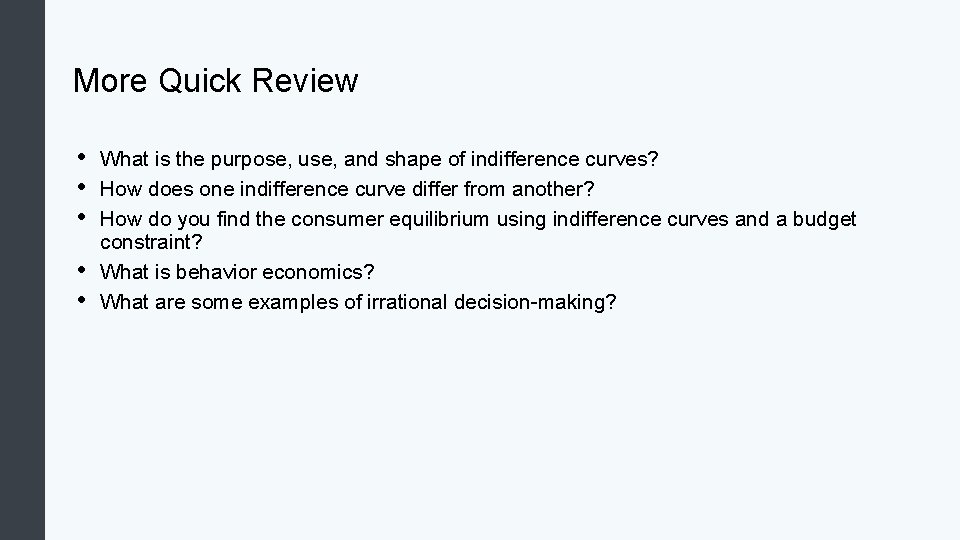 More Quick Review

• What is the purpose, use, and shape of indifference curves?
• How does one indifference curve differ from another?
• How do you find the consumer equilibrium using indifference curves and a budget constraint?
• What is behavior economics?
• What are some examples of irrational decision-making?